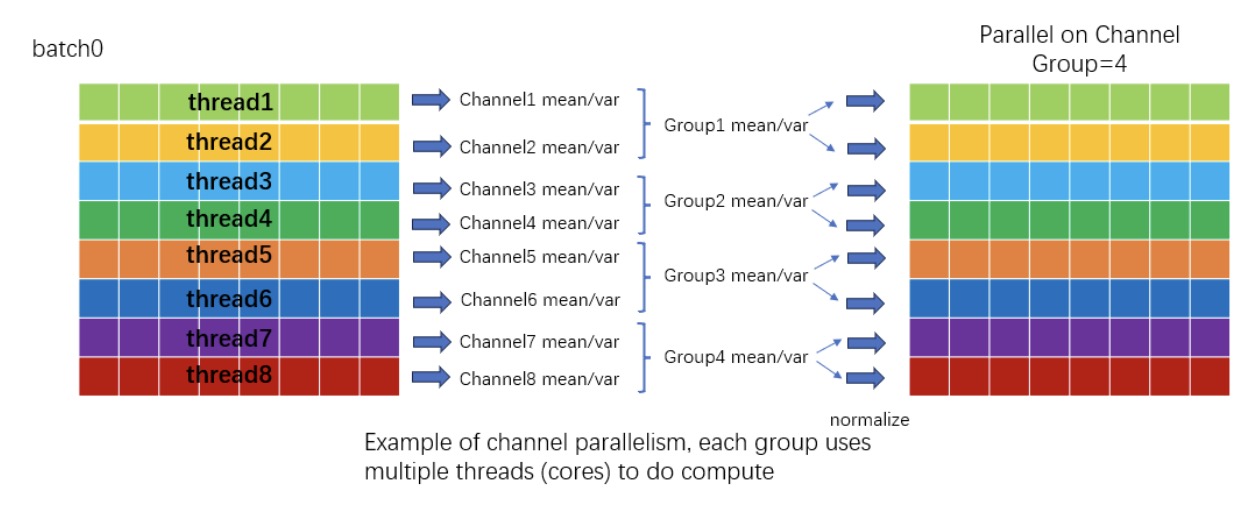 batch0

Parallel on Channel
Group=4

thread1
thread2
thread3
thread4
thread5
thread6
thread7
thread8

Channel1 mean/var
Channel2 mean/var
Channel3 mean/var
Channel4 mean/var
Channel5 mean/var
Channel6 mean/var
Channel7 mean/var
Channel8 mean/var

Group1 mean/var
Group2 mean/var
Group3 mean/var
Group4 mean/var

normalize

Example of channel parallelism, each group uses multiple threads (cores) to do compute